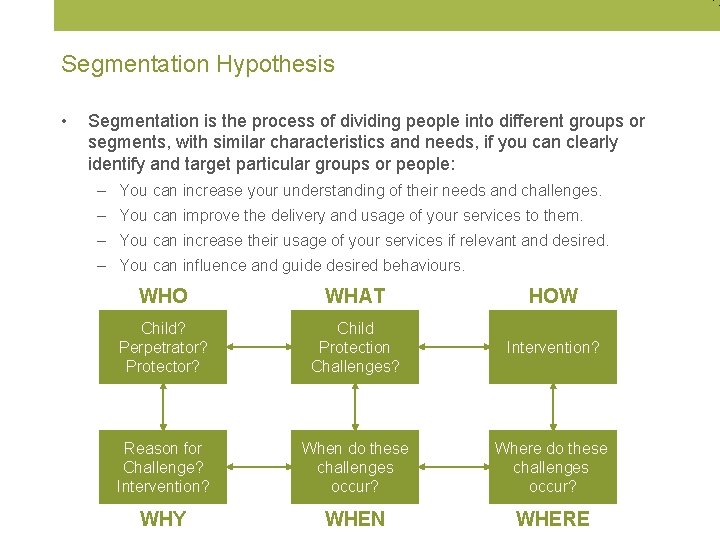 Segmentation Hypothesis

• Segmentation is the process of dividing people into different groups or segments, with similar characteristics and needs, if you can clearly identify and target particular groups or people:

– You can increase your understanding of their needs and challenges.
– You can improve the delivery and usage of your services to them.
– You can increase their usage of your services if relevant and desired.
– You can influence and guide desired behaviours.

WHO

Child? Perpetrator? Protector?

WHAT

Child Protection Challenges?

HOW

Intervention?

Reason for Challenge? Intervention?

WHY

When do these challenges occur?

WHEN

Where do these challenges occur?

WHERE